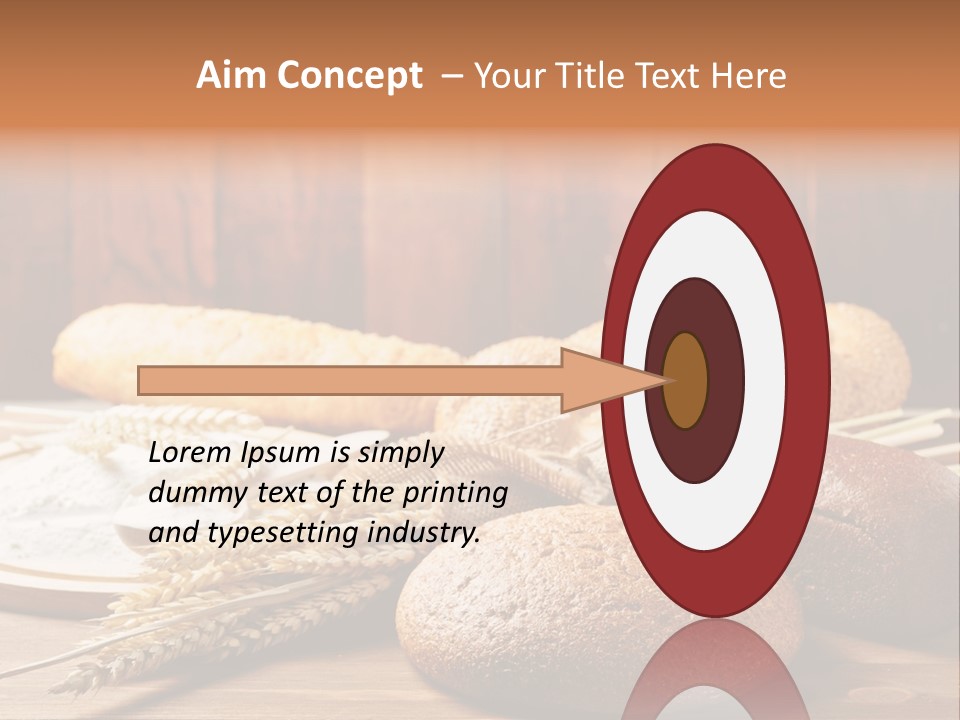 Aim Concept – Your Title Text Here

Lorem Ipsum is simply dummy text of the printing and typesetting industry.